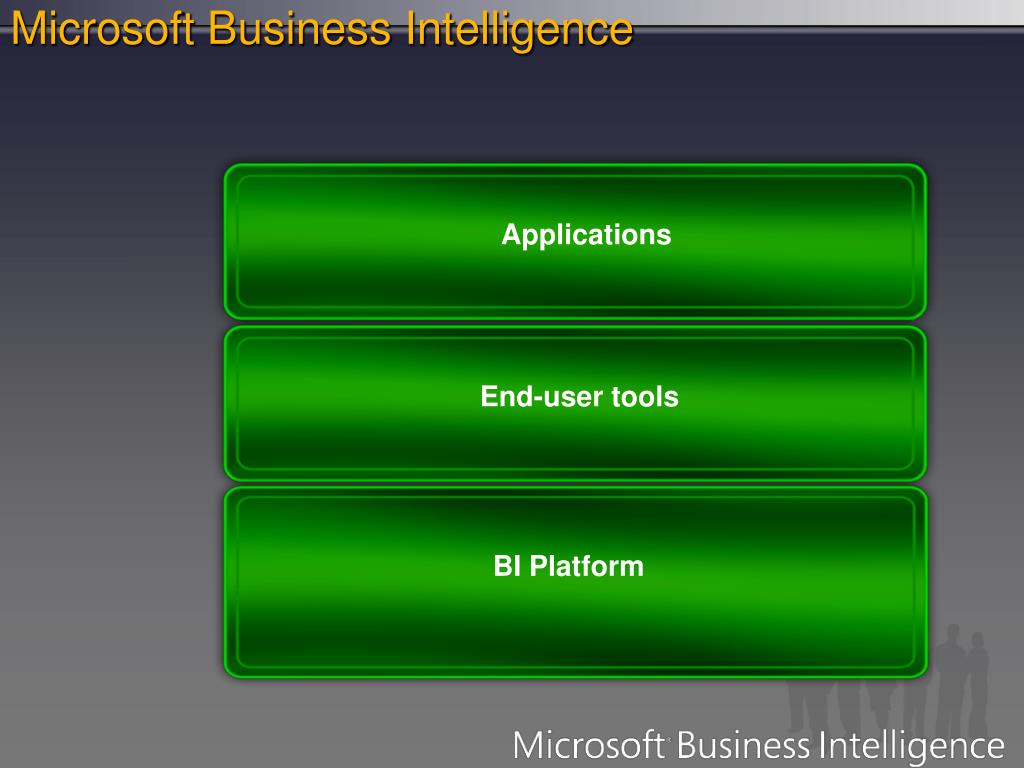 Microsoft Business Intelligence

Applications

End-user tools

BI Platform

Microsoft Business Intelligence